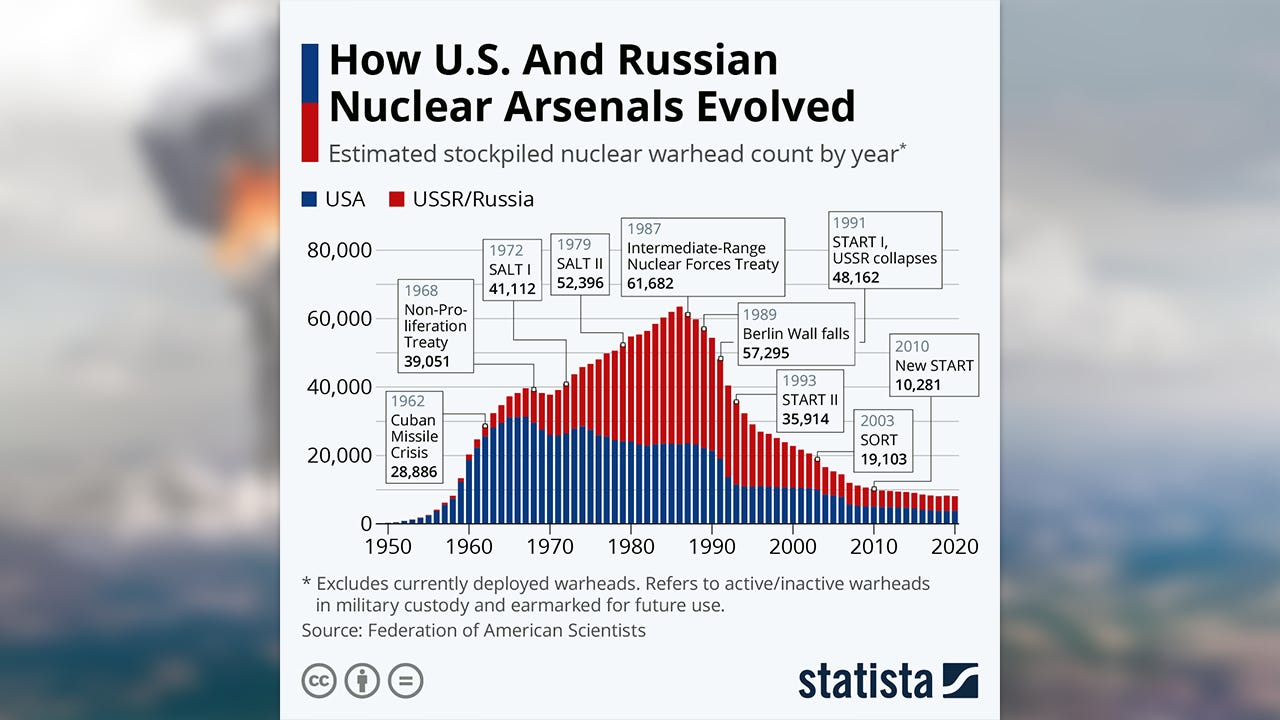 How U.S. And Russian Nuclear Arsenals Evolved

Estimated stockpiled nuclear warhead count by year*

USA USSR/Russia

80,000
60,000
40,000
20,000
0

1962
Cuban Missile Crisis
28,886

1968
Non-Proliferation Treaty
39,051

1972
SALT I
41,112

1979
SALT II
52,396

1987
Intermediate-Range Nuclear Forces Treaty
61,682

1989
Berlin Wall falls
57,295

1991
START I, USSR collapses
48,162

1993
START II
35,914

2003
SORT
19,103

2010
New START
10,281

1950 1960 1970 1980 1990 2000 2010 2020

* Excludes currently deployed warheads. Refers to active/inactive warheads in military custody and earmarked for future use.

Source: Federation of American Scientists

statista